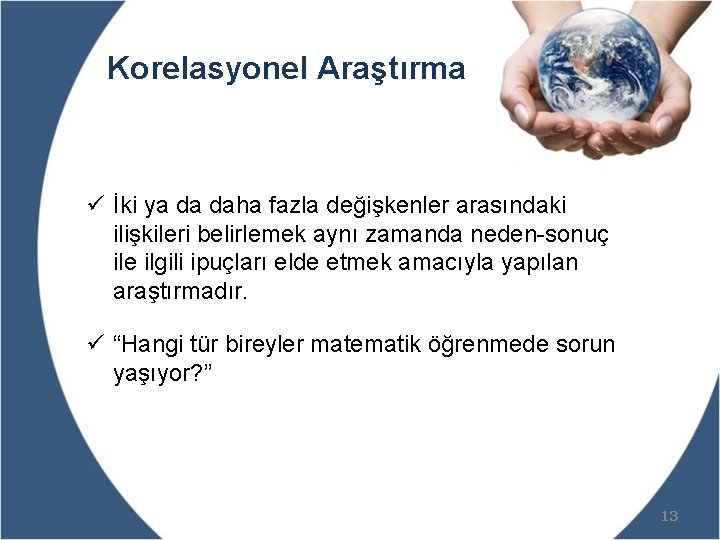 Korelasyonel Araştırma

✓ İki ya da daha fazla değişkenler arasındaki ilişkileri belirlemek aynı zamanda neden-sonuç ile ilgili ipuçları elde etmek amacıyla yapılan araştırmadır.

✓ “Hangi tür bireyler matematik öğrenmede sorun yaşıyor?”

13